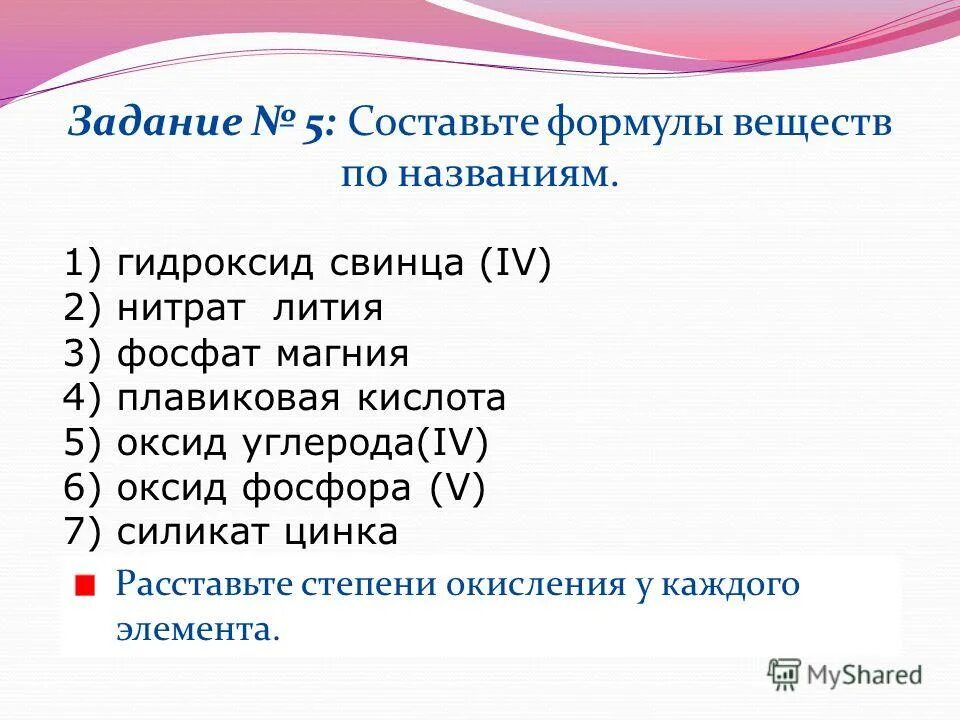 Задание № 5: Составьте формулы веществ по названиям.

1) гидроксид свинца (IV)
2) нитрат лития
3) фосфат магния
4) плавиковая кислота
5) оксид углерода(IV)
6) оксид фосфора (V)
7) силикат цинка

Расставьте степени окисления у каждого элемента.

MyShared